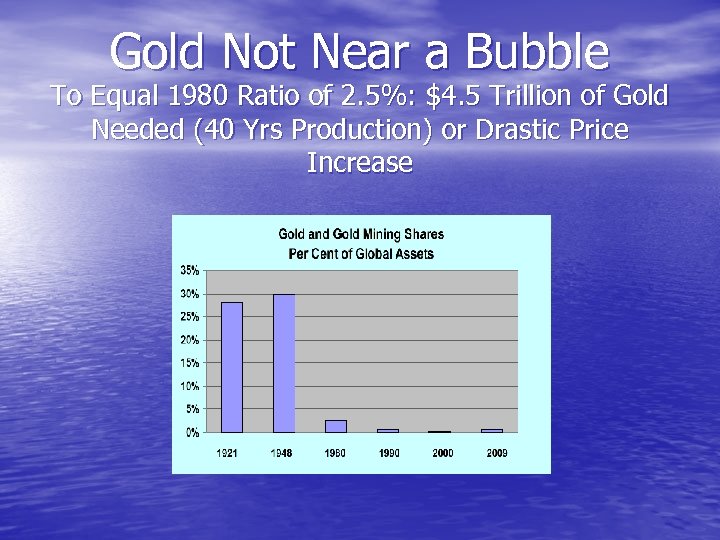 Gold Not Near a Bubble

To Equal 1980 Ratio of 2.5%: \$4.5 Trillion of Gold Needed (40 Yrs Production) or Drastic Price Increase

Gold and Gold Mining Shares
Per Cent of Global Assets

35%
30%
25%
20%
15%
10%
5%
0%

1921 1948 1980 1990 2000 2009